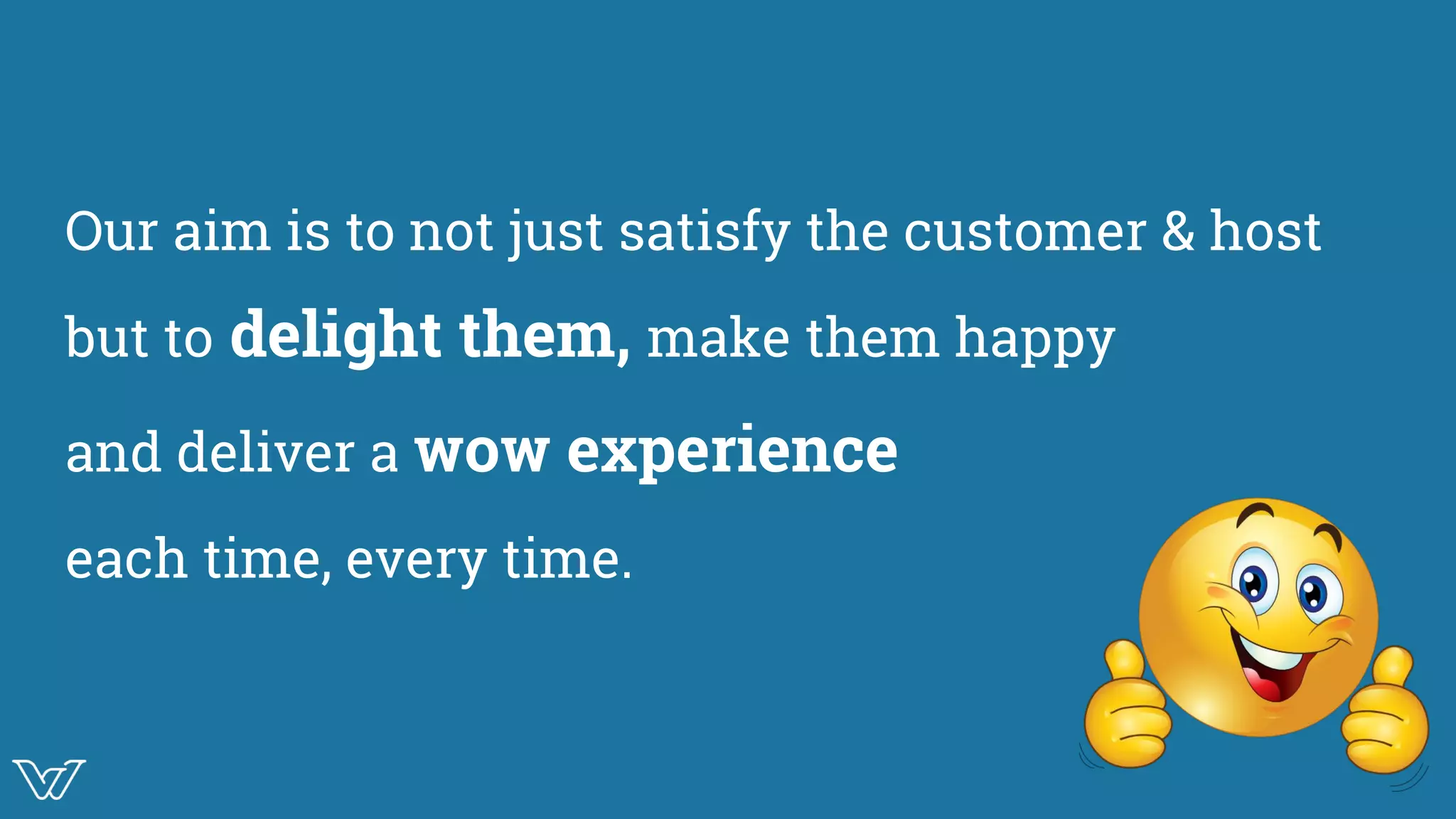 Our aim is to not just satisfy the customer & host but to delight them, make them happy and deliver a wow experience each time, every time.